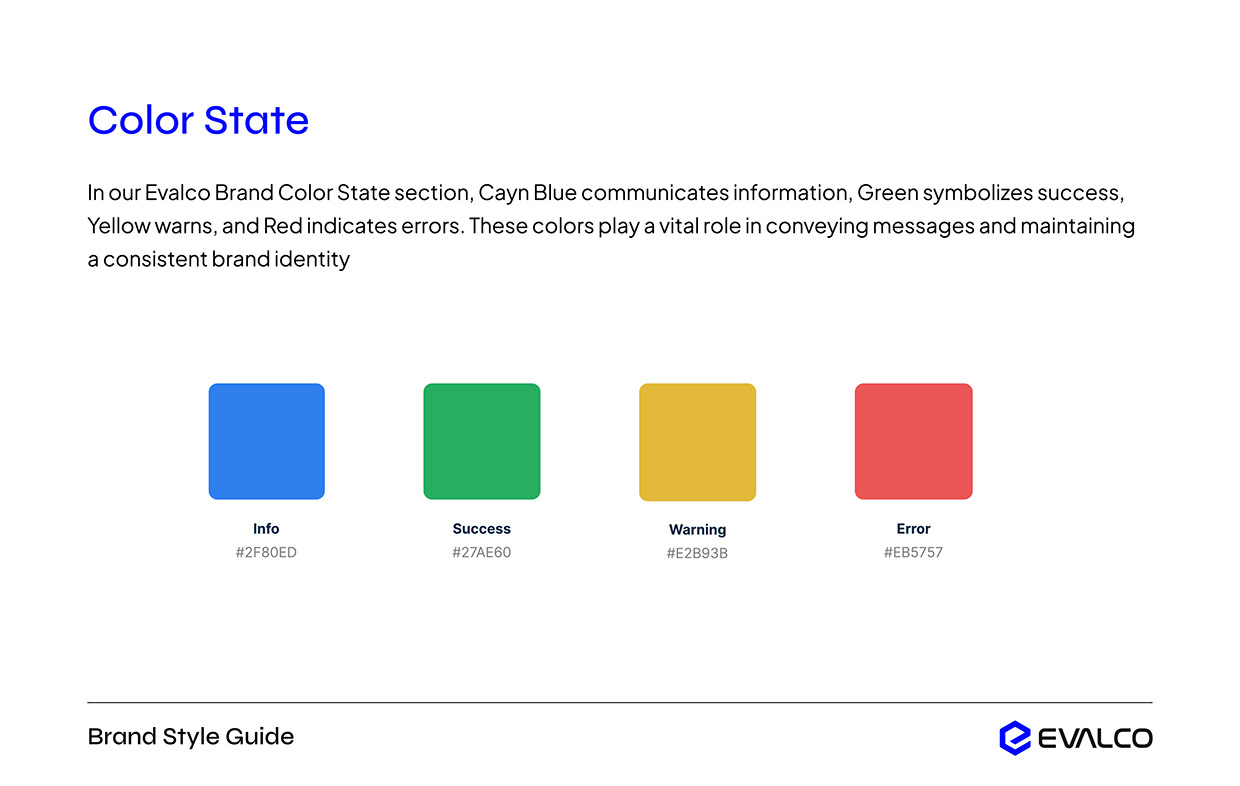 Color State

In our Evalco Brand Color State section, Cayn Blue communicates information, Green symbolizes success, Yellow warns, and Red indicates errors. These colors play a vital role in conveying messages and maintaining a consistent brand identity

Info
#2F80ED

Success
#27AE60

Warning
#E2B93B

Error
#EB5757

Brand Style Guide

EVALCO